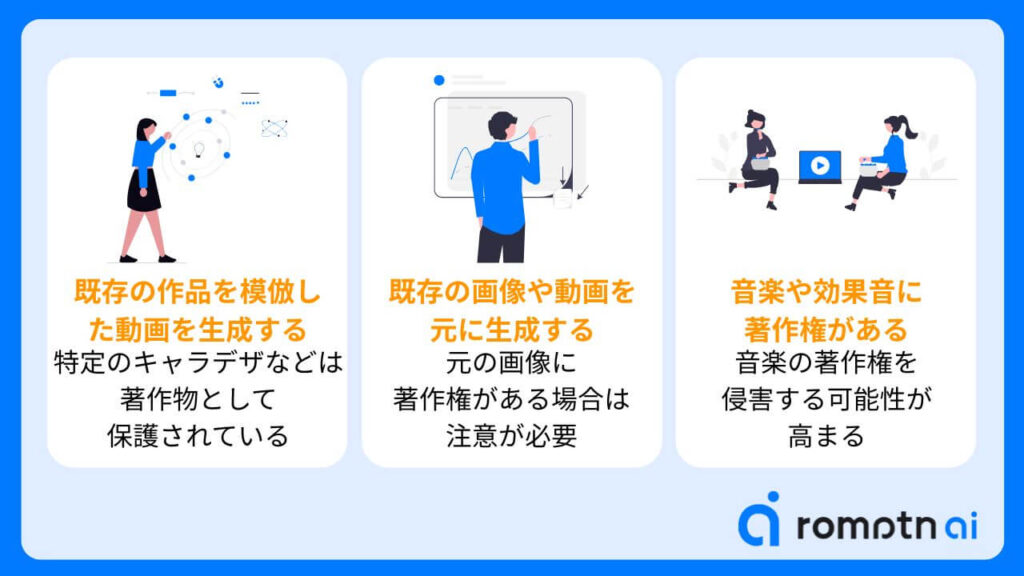 既存の作品を模倣した動画を生成する

特定のキャラデザなどは著作物として保護されている

既存の画像や動画を元に生成する

元の画像に著作権がある場合は注意が必要

音楽や効果音に著作権がある

音楽の著作権を侵害する可能性が高まる

romptn ai